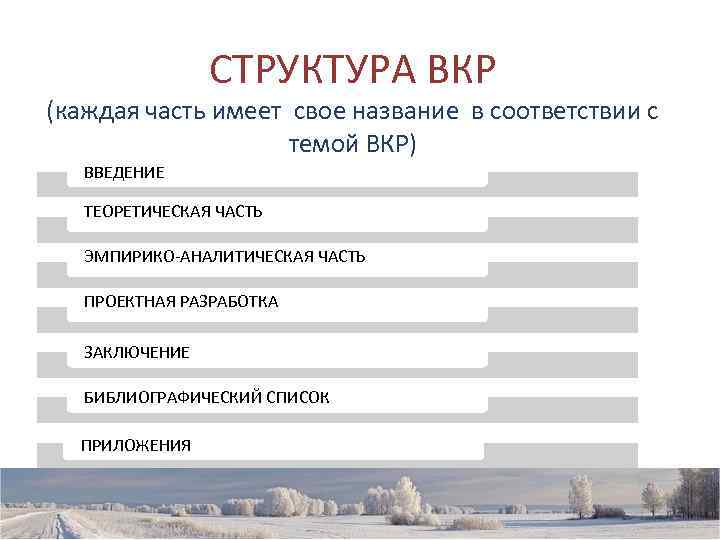 СТРУКТУРА ВКР

(каждая часть имеет свое название в соответствии с темой ВКР)

ВВЕДЕНИЕ

ТЕОРЕТИЧЕСКАЯ ЧАСТЬ

ЭМПИРИКО-АНАЛИТИЧЕСКАЯ ЧАСТЬ

ПРОЕКТНАЯ РАЗРАБОТКА

ЗАКЛЮЧЕНИЕ

БИБЛИОГРАФИЧЕСКИЙ СПИСОК

ПРИЛОЖЕНИЯ